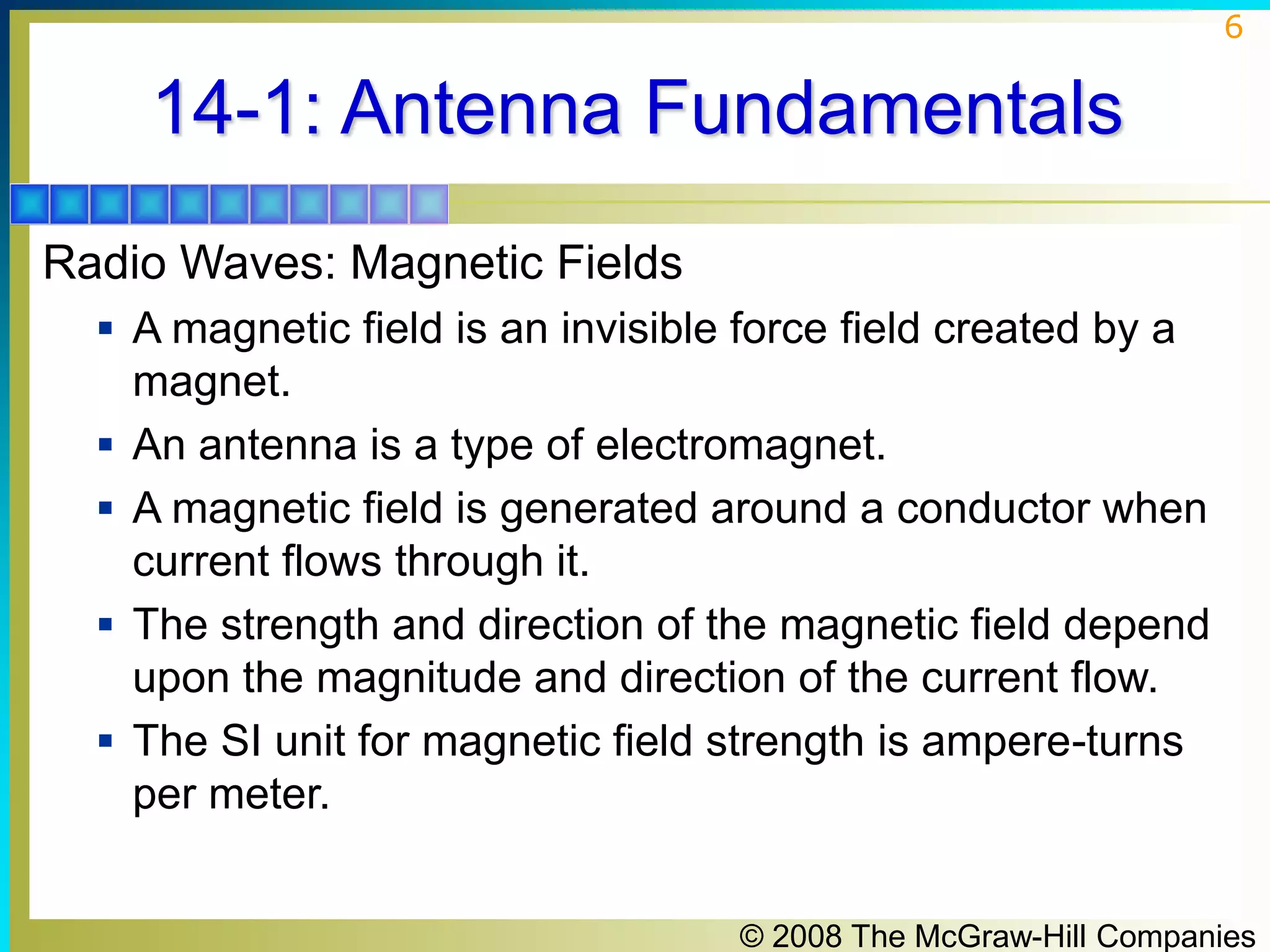 6

14-1: Antenna Fundamentals

Radio Waves: Magnetic Fields

▪ A magnetic field is an invisible force field created by a magnet.

▪ An antenna is a type of electromagnet.

▪ A magnetic field is generated around a conductor when current flows through it.

▪ The strength and direction of the magnetic field depend upon the magnitude and direction of the current flow.

▪ The SI unit for magnetic field strength is ampere-turns per meter.

© 2008 The McGraw-Hill Companies